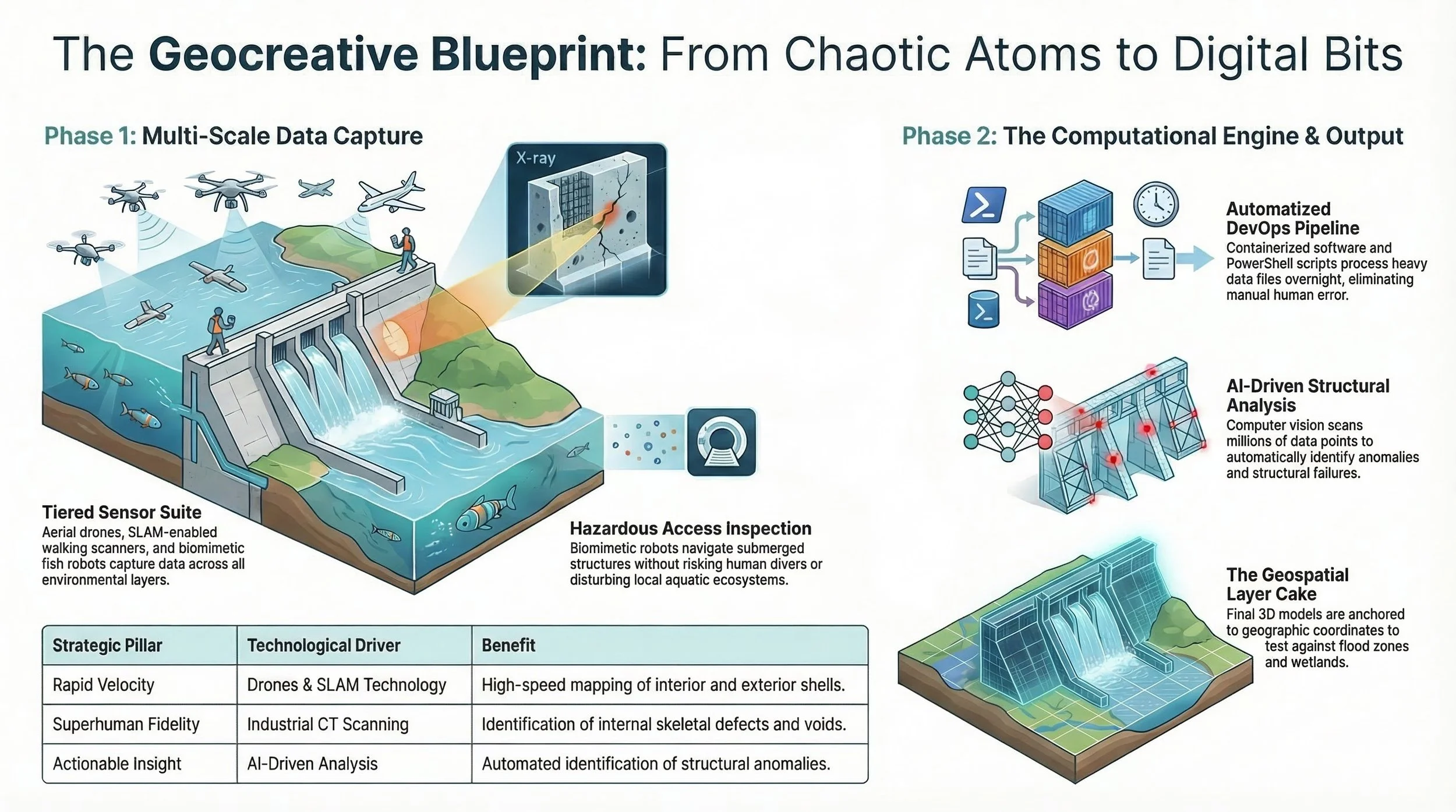 The Geocreative Blueprint: From Chaotic Atoms to Digital Bits

Phase 1: Multi-Scale Data Capture

X-ray

Tiered Sensor Suite
Aerial drones, SLAM-enabled walking scanners, and biomimetic fish robots capture data across all environmental layers.

Hazardous Access Inspection
Biomimetic robots navigate submerged structures without risking human divers or disturbing local aquatic ecosystems.

| Strategic Pillar | Technological Driver | Benefit |
|---|---|---|
| Rapid Velocity | Drones & SLAM Technology | High-speed mapping of interior and exterior shells. |
| Superhuman Fidelity | Industrial CT Scanning | Identification of internal skeletal defects and voids. |
| Actionable Insight | AI-Driven Analysis | Automated identification of structural anomalies. |

Phase 2: The Computational Engine & Output

Automatized DevOps Pipeline
Containerized software and PowerShell scripts process heavy data files overnight, eliminating manual human error.

AI-Driven Structural Analysis
Computer vision scans millions of data points to automatically identify anomalies and structural failures.

The Geospatial Layer Cake
Final 3D models are anchored to geographic coordinates to test against flood zones and wetlands.